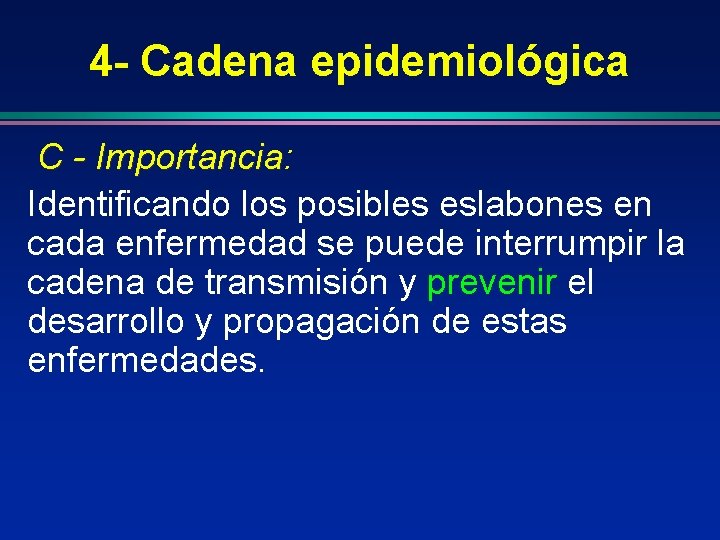 4- Cadena epidemiológica

C - Importancia:

Identificando los posibles eslabones en cada enfermedad se puede interrumpir la cadena de transmisión y prevenir el desarrollo y propagación de estas enfermedades.